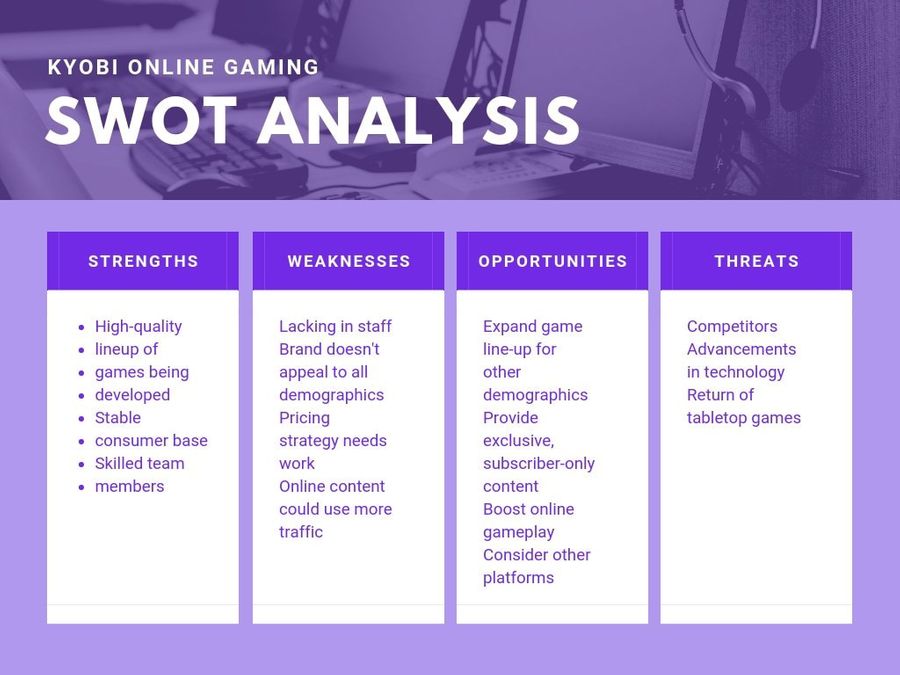 KYOBI ONLINE GAMING

SWOT ANALYSIS

STRENGTHS

- High-quality
- lineup of
- games being
- developed
- Stable
- consumer base
- Skilled team
- members

WEAKNESSES

Lacking in staff
Brand doesn't appeal to all demographics
Pricing strategy needs work
Online content could use more traffic

OPPORTUNITIES

Expand game line-up for other demographics
Provide exclusive, subscriber-only content
Boost online gameplay
Consider other platforms

THREATS

Competitors
Advancements in technology
Return of tabletop games